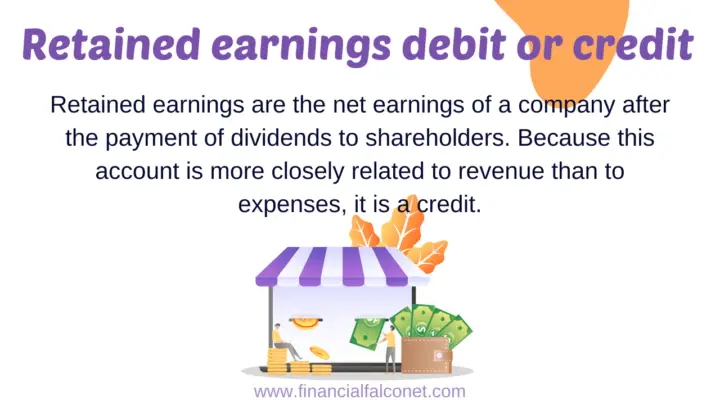 Retained earnings debit or credit

Retained earnings are the net earnings of a company after the payment of dividends to shareholders. Because this account is more closely related to revenue than to expenses, it is a credit.

www.financialfalconet.com